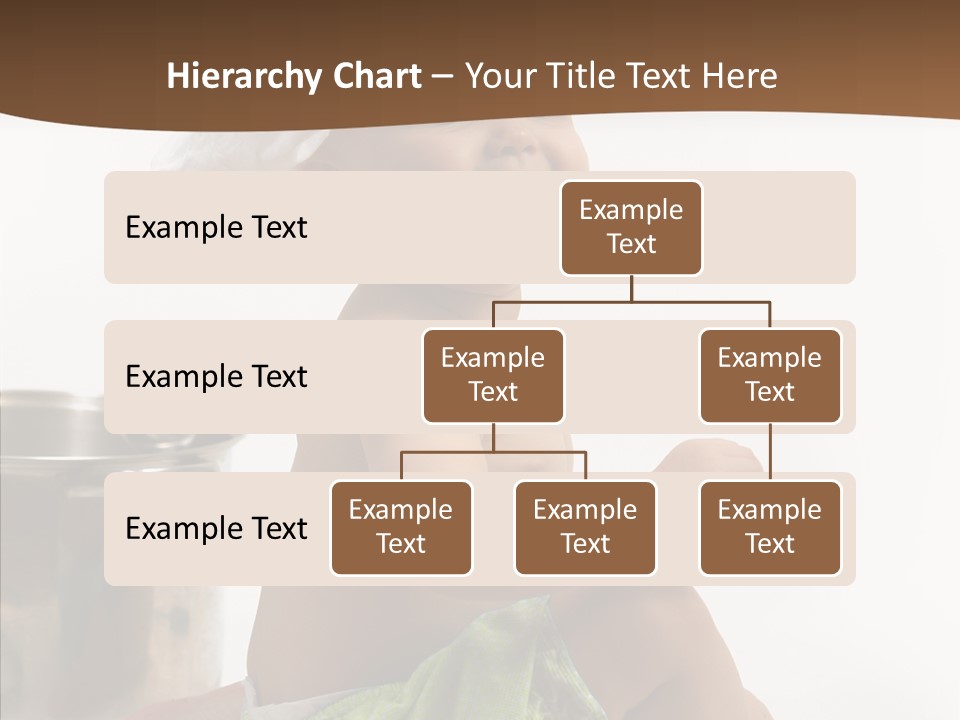 Hierarchy Chart – Your Title Text Here

Example Text

Example Text

Example Text

Example Text

Example Text

Example Text

Example Text

Example Text

Example Text